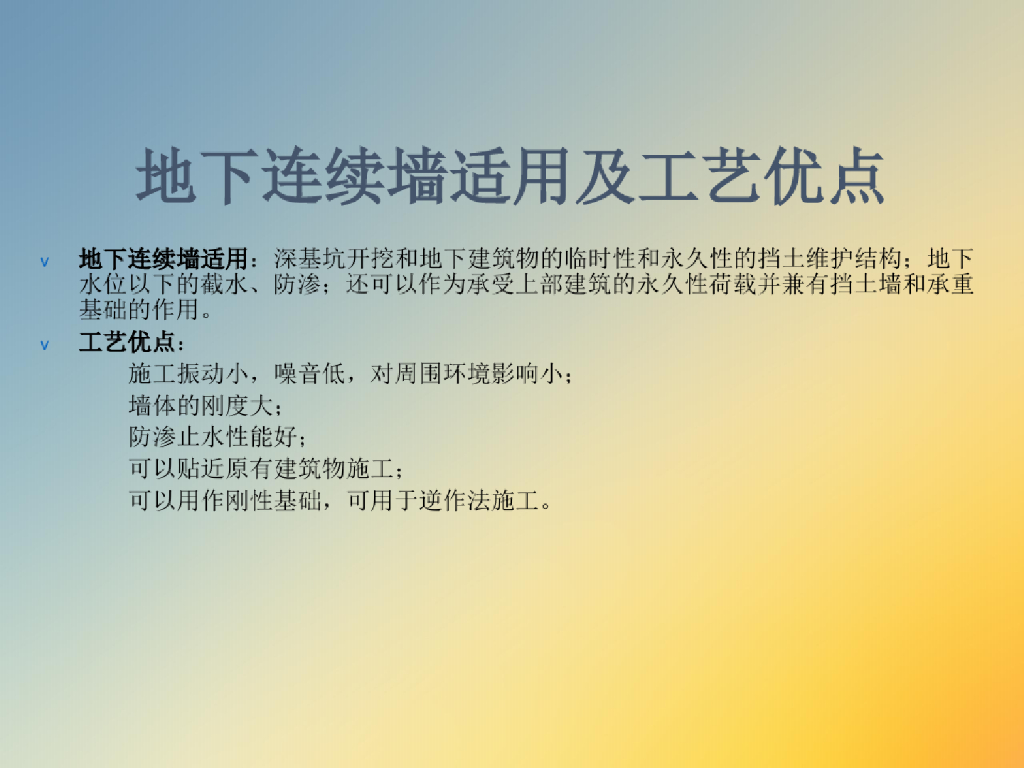 地下连续墙适用及工艺优点

v 地下连续墙适用：深基坑开挖和地下建筑物的临时性和永久性的挡土维护结构；地下水位以下的截水、防渗；还可以作为承受上部建筑的永久性荷载并兼有挡土墙和承重基础的作用。

v 工艺优点：

施工振动小，噪音低，对周围环境影响小；

墙体的刚度大；

防渗止水性能好；

可以贴近原有建筑物施工；

可以用作刚性基础，可用于逆作法施工。